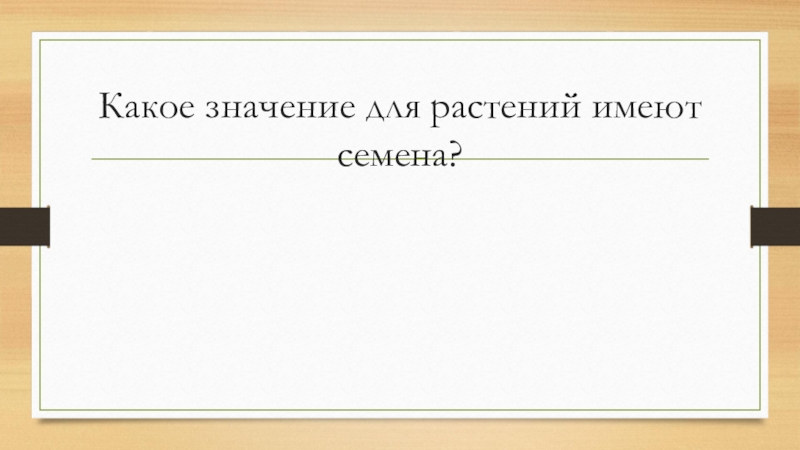 Какое значение для растений имеют семена?